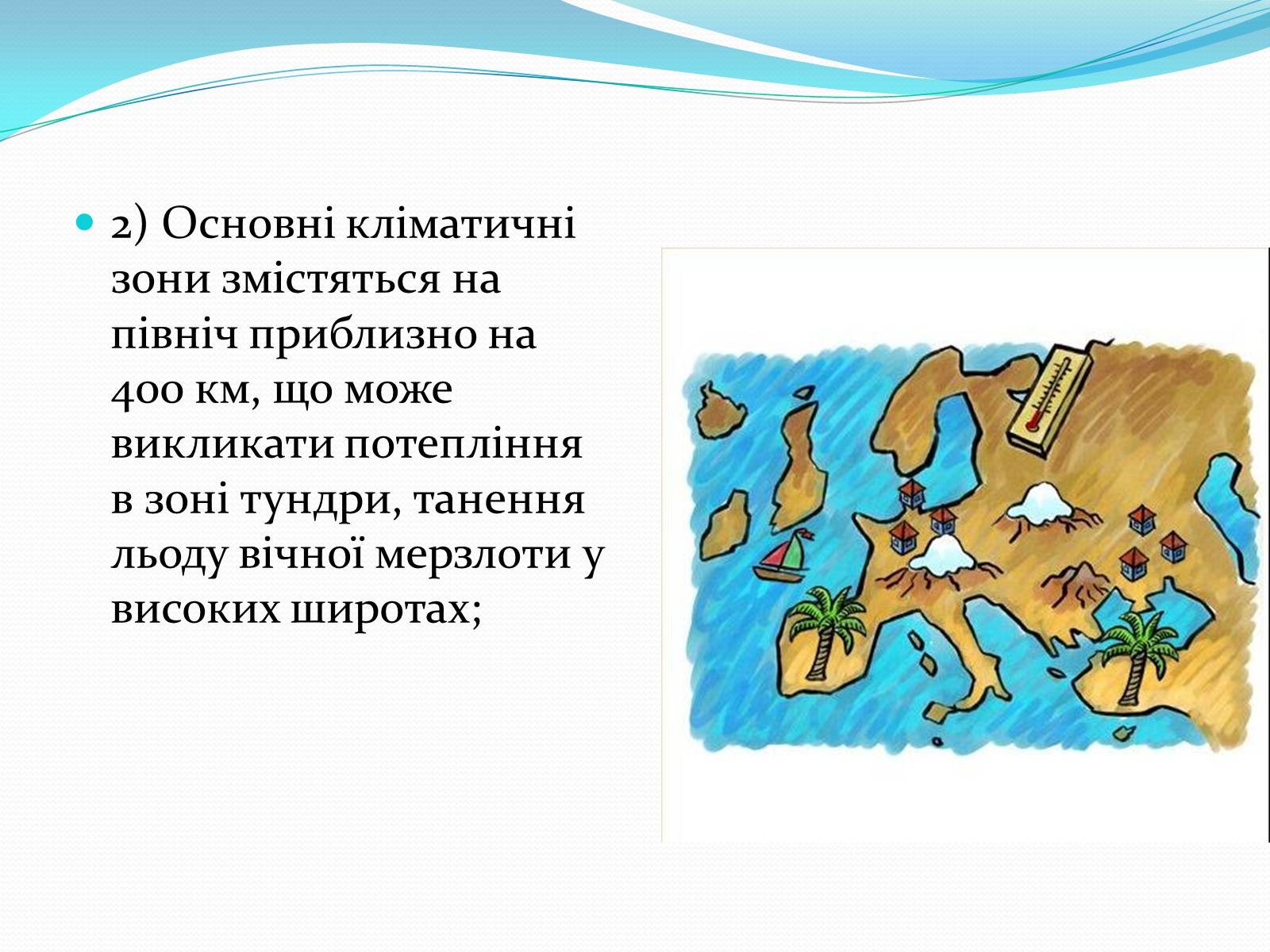 2) Основні кліматичні зони змістяться на північ приблизно на 400 км, що може викликати потепління в зоні тундри, танення льоду вічної мерзлоти у високих широтах;